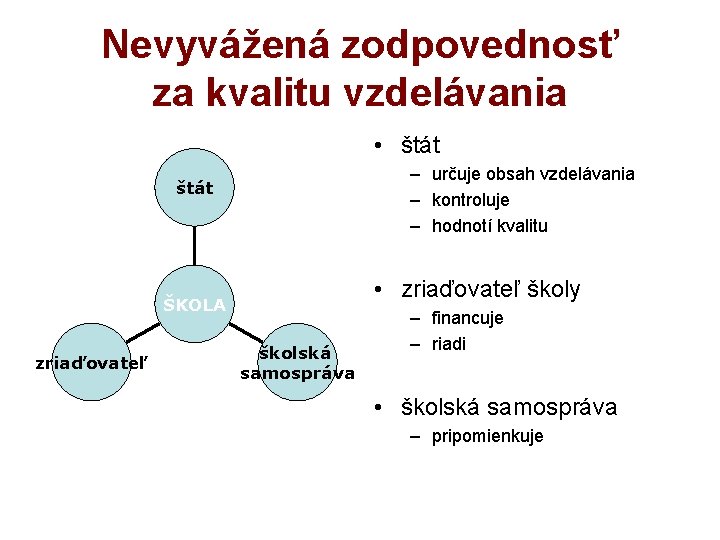 Nevyvážená zodpovednosť za kvalitu vzdelávania

štát

ŠKOLA

zriaďovateľ

školská samospráva

• štát
– určuje obsah vzdelávania
– kontroluje
– hodnotí kvalitu

• zriaďovateľ školy
– financuje
– riadi

• školská samospráva
– pripomienkuje